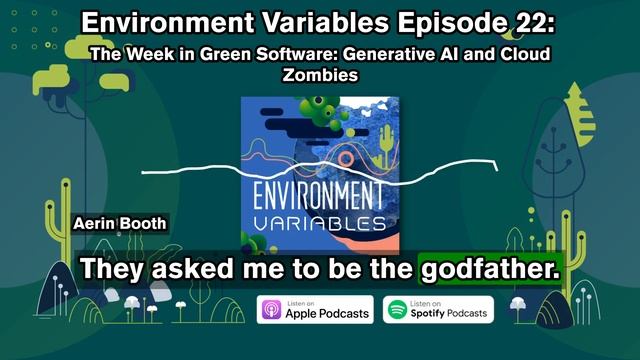 Environment Variables Episode 22:

The Week in Green Software: Generative AI and Cloud Zombies

ENVIRONMENT VARIABLES

Aerin Booth

They asked me to be the godfather.

Listen on Apple Podcasts

Listen on Spotify Podcasts